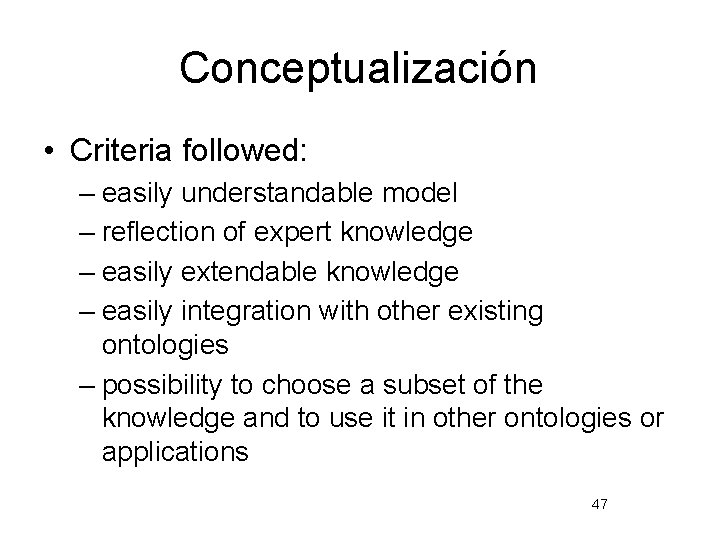 Conceptualización

• Criteria followed:
– easily understandable model
– reflection of expert knowledge
– easily extendable knowledge
– easily integration with other existing ontologies
– possibility to choose a subset of the knowledge and to use it in other ontologies or applications

47